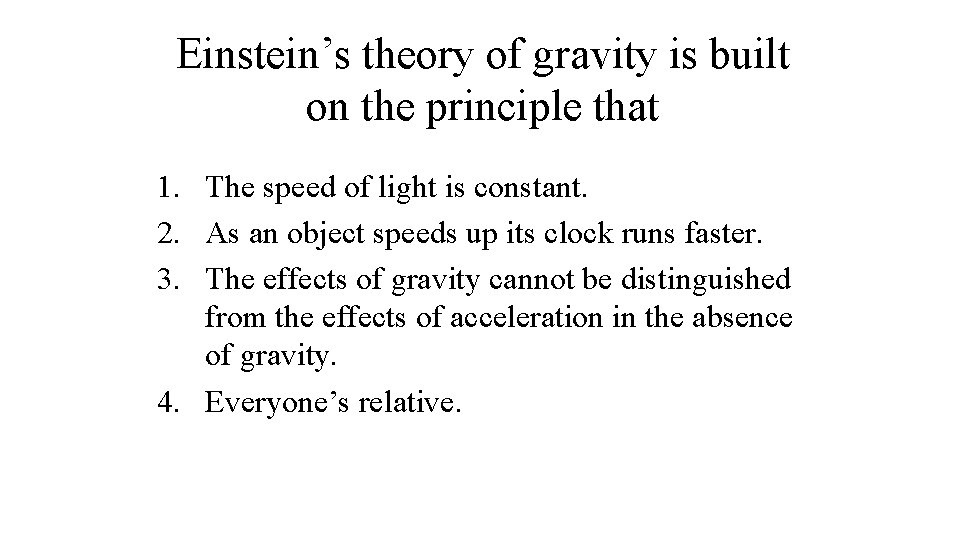 Einstein’s theory of gravity is built on the principle that

1. The speed of light is constant.
2. As an object speeds up its clock runs faster.
3. The effects of gravity cannot be distinguished from the effects of acceleration in the absence of gravity.
4. Everyone’s relative.